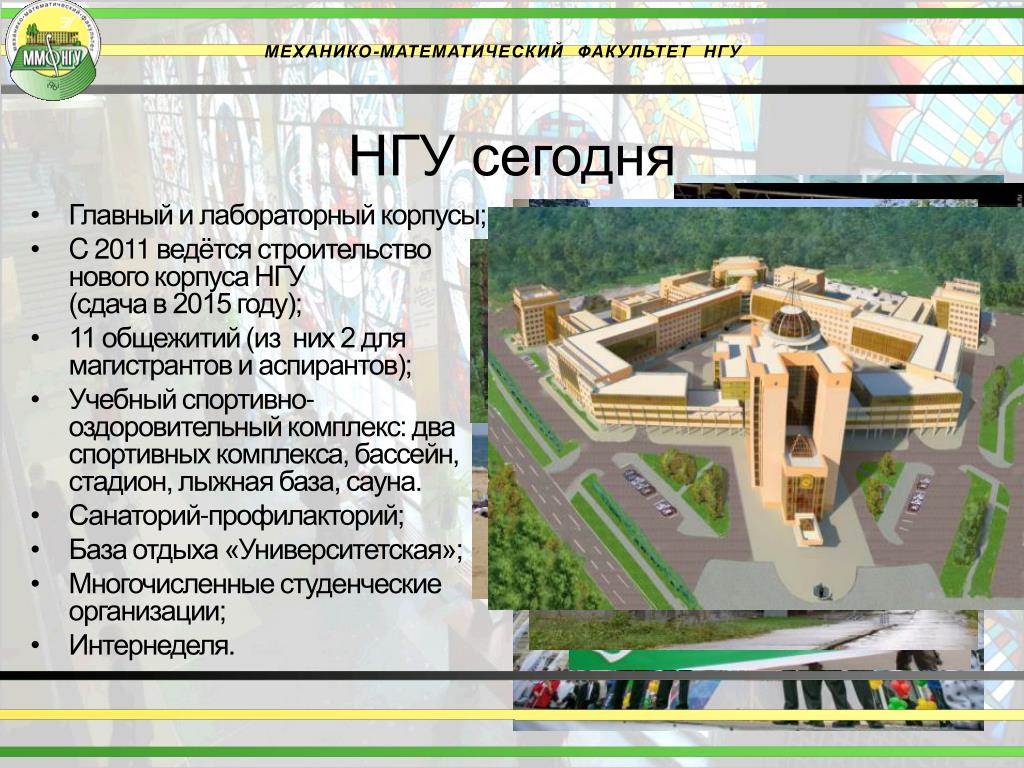 ММФ НГУ

МЕХАНИКО-МАТЕМАТИЧЕСКИЙ ФАКУЛЬТЕТ НГУ

НГУ сегодня

• Главный и лабораторный корпусы;
• С 2011 ведётся строительство нового корпуса НГУ (сдача в 2015 году);
• 11 общежитий (из них 2 для магистрантов и аспирантов);
• Учебный спортивно-оздоровительный комплекс: два спортивных комплекса, бассейн, стадион, лыжная база, сауна.
• Санаторий-профилакторий;
• База отдыха «Университетская»;
• Многочисленные студенческие организации;
• Интернеделя.